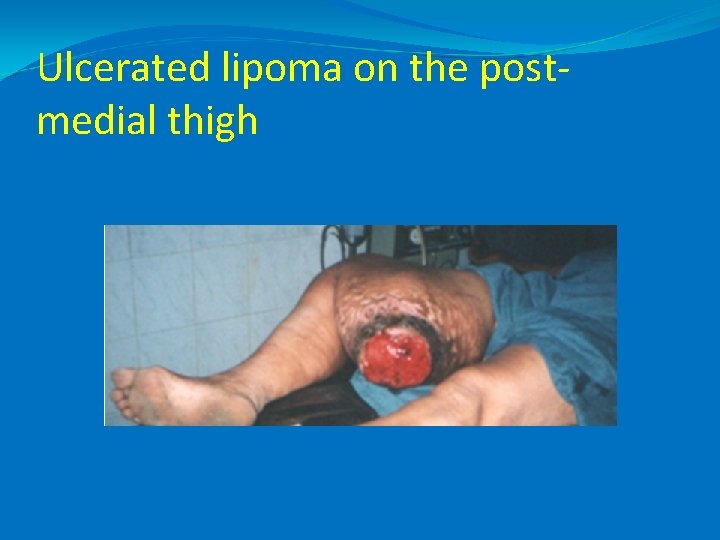 Ulcerated lipoma on the post-medial thigh